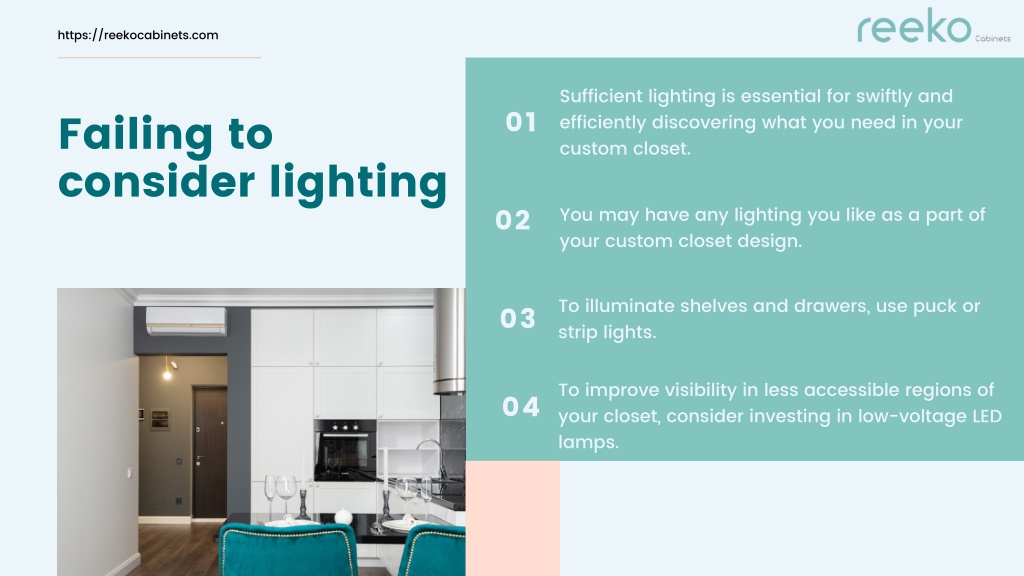 https://reekocabinets.com

reeko Cabinets

Failing to consider lighting

01 Sufficient lighting is essential for swiftly and efficiently discovering what you need in your custom closet.

02 You may have any lighting you like as a part of your custom closet design.

03 To illuminate shelves and drawers, use puck or strip lights.

04 To improve visibility in less accessible regions of your closet, consider investing in low-voltage LED lamps.